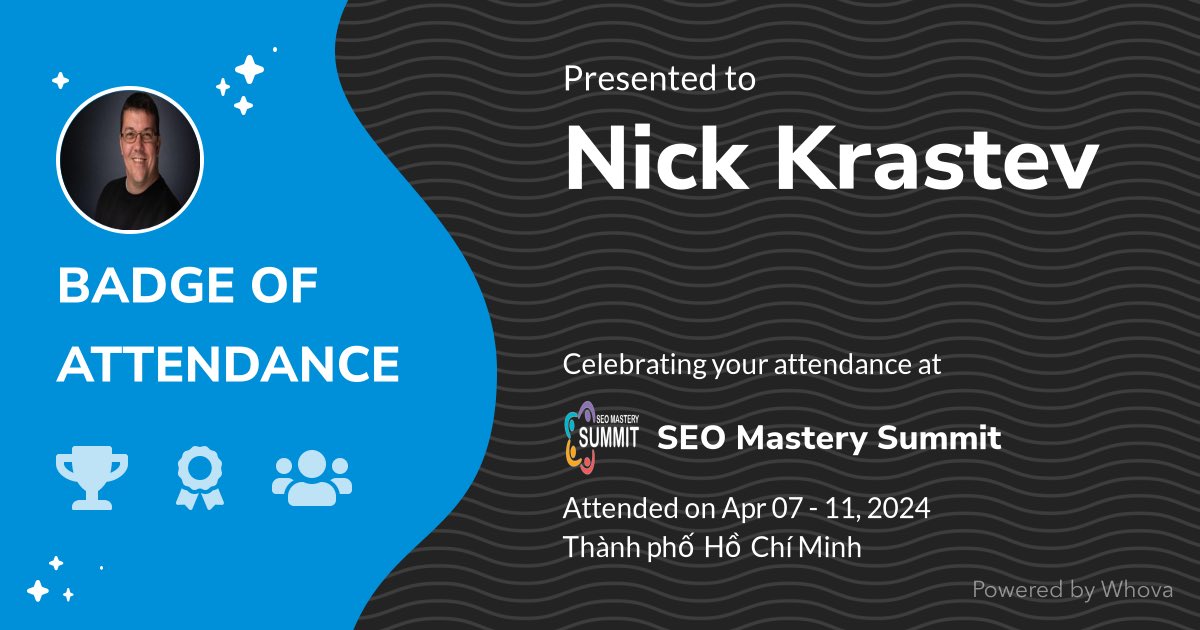 BADGE OF ATTENDANCE

Presented to

Nick Krastev

Celebrating your attendance at

SEO MASTERY SUMMIT

SEO Mastery Summit

Attended on Apr 07 - 11, 2024
Thành phố Hồ Chí Minh

Powered by Whova